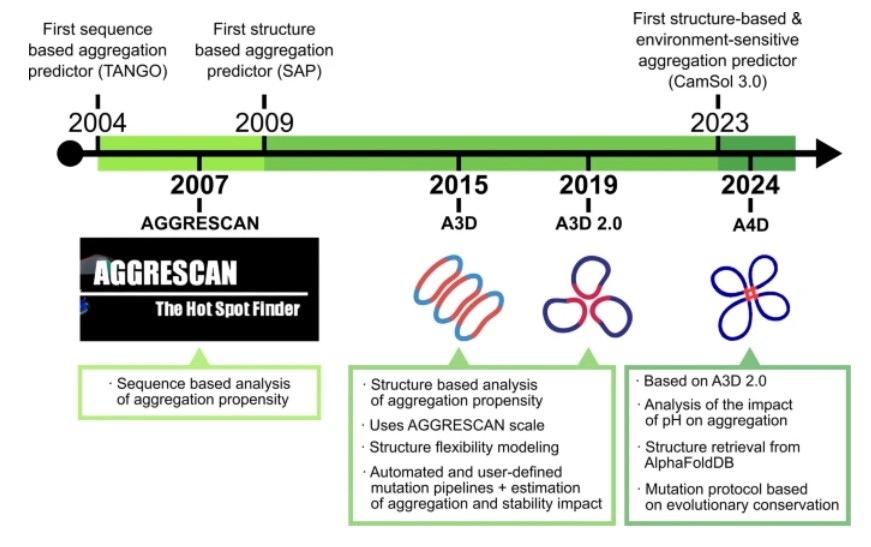 First sequence based aggregation predictor (TANGO)

First structure based aggregation predictor (SAP)

First structure-based & environment-sensitive aggregation predictor (CamSol 3.0)

2004

2009

2023

2007

AGGRESCAN

2015

A3D

2019

A3D 2.0

2024

A4D

AGGRESCAN

The Hot Spot Finder

· Sequence based analysis of aggregation propensity

· Structure based analysis of aggregation propensity

· Uses AGGRESCAN scale

· Structure flexibility modeling

· Automated and user-defined mutation pipelines + estimation of aggregation and stability impact

· Based on A3D 2.0

· Analysis of the impact of pH on aggregation

· Structure retrieval from AlphaFoldDB

· Mutation protocol based on evolutionary conservation